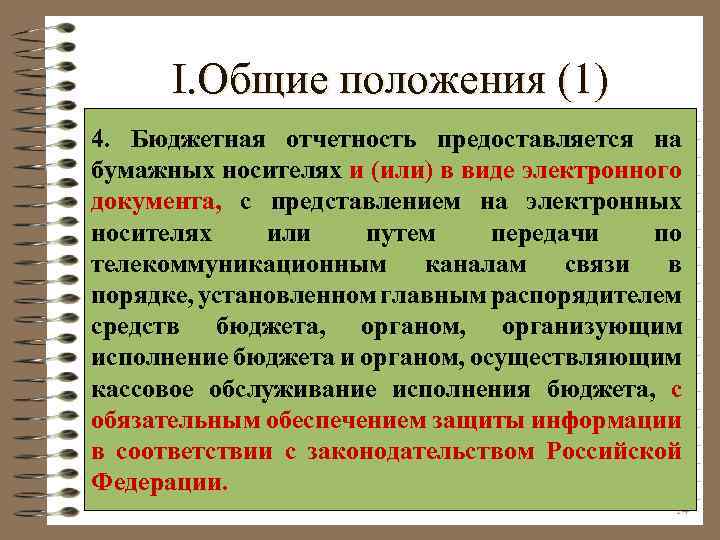 I.Общие положения (1)

4. Бюджетная отчетность предоставляется на бумажных носителях и (или) в виде электронного документа, с представлением на электронных носителях или путем передачи по телекоммуникационным каналам связи в порядке, установленном главным распорядителем средств бюджета, органом, организующим исполнение бюджета и органом, осуществляющим кассовое обслуживание исполнения бюджета, с обязательным обеспечением защиты информации в соответствии с законодательством Российской Федерации.